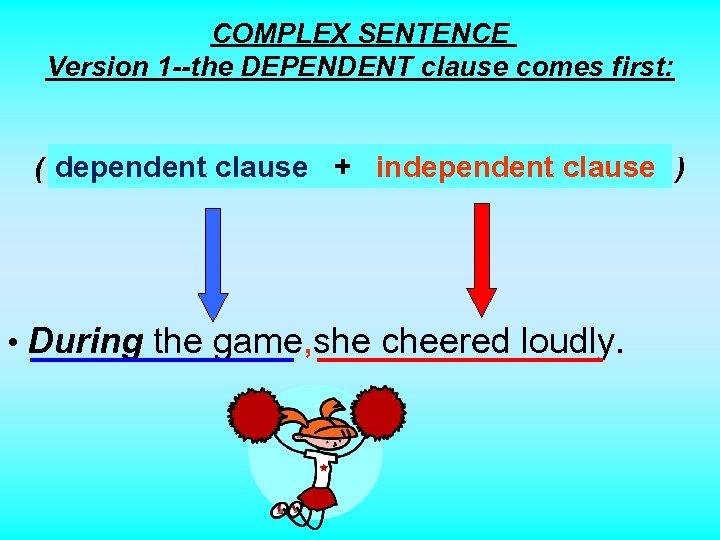 COMPLEX SENTENCE
Version 1--the DEPENDENT clause comes first:

( dependent clause + independent clause )

• During the game, she cheered loudly.